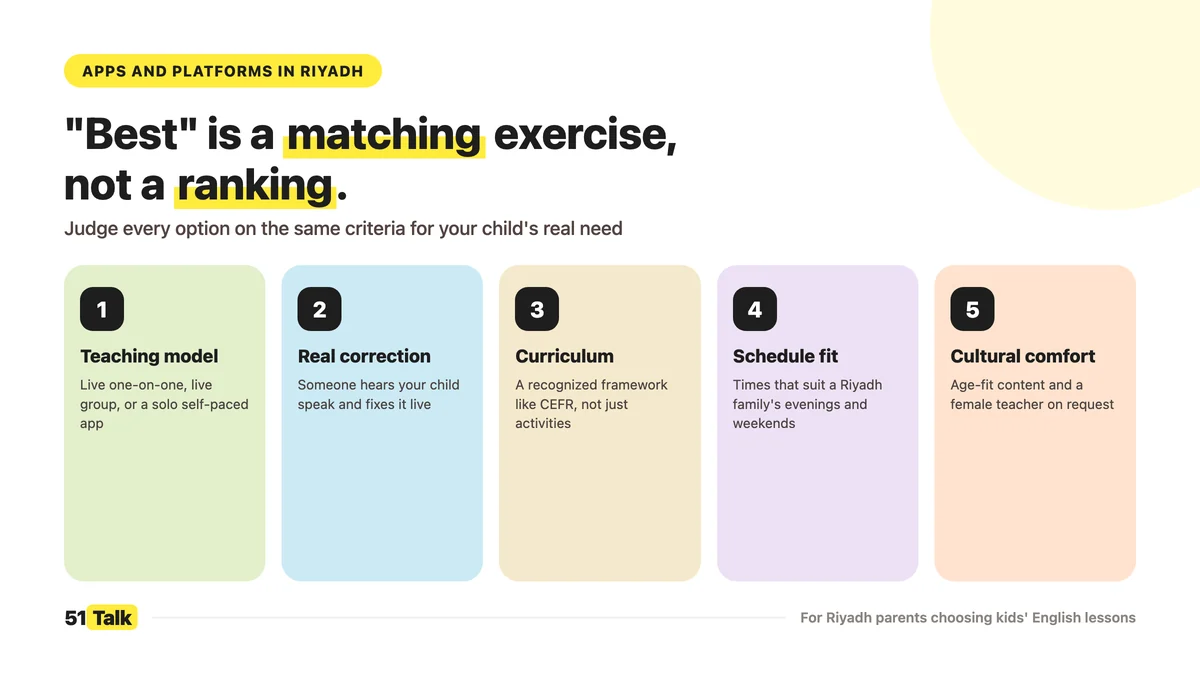 APPS AND PLATFORMS IN RIYADH

"Best" is a matching exercise, not a ranking.

Judge every option on the same criteria for your child's real need

1

Teaching model

Live one-on-one, live group, or a solo self-paced app

2

Real correction

Someone hears your child speak and fixes it live

3

Curriculum

A recognized framework like CEFR, not just activities

4

Schedule fit

Times that suit a Riyadh family's evenings and weekends

5

Cultural comfort

Age-fit content and a female teacher on request

51 Talk

For Riyadh parents choosing kids' English lessons